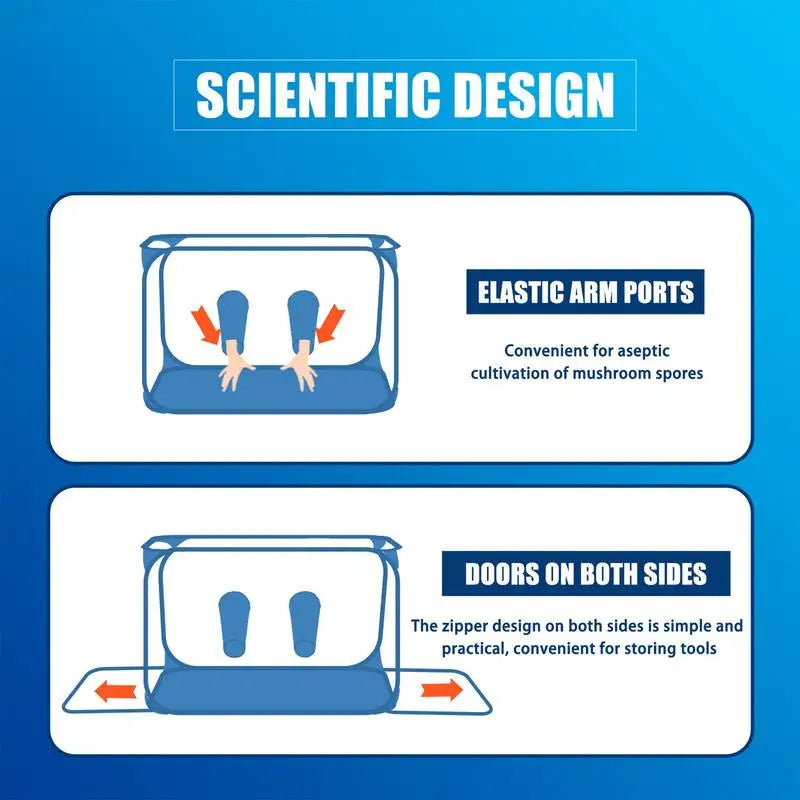 SCIENTIFIC DESIGN

ELASTIC ARM PORTS

Convenient for aseptic cultivation of mushroom spores

DOORS ON BOTH SIDES

The zipper design on both sides is simple and practical, convenient for storing tools